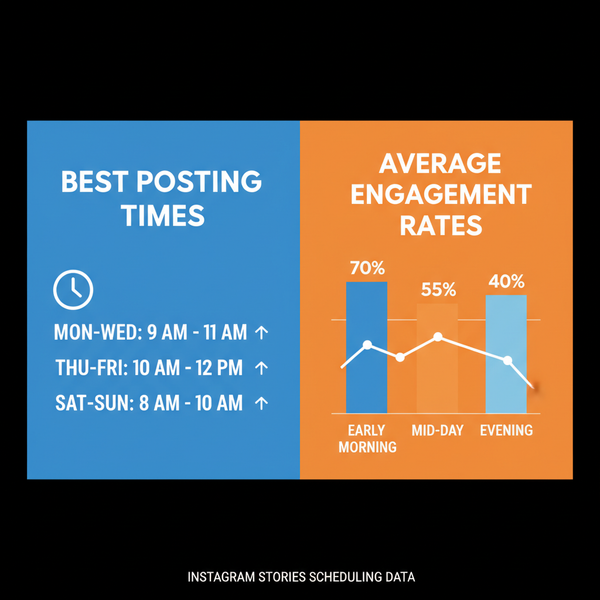 BEST POSTING TIMES

MON-WED: 9 AM - 11 AM ↑

THU-FRI: 10 AM - 12 PM ↑

SAT-SUN: 8 AM - 10 AM ↑

AVERAGE ENGAGEMENT RATES

70%

55%

40%

EARLY MORNING

MID-DAY

EVENING

INSTAGRAM STORIES SCHEDULING DATA